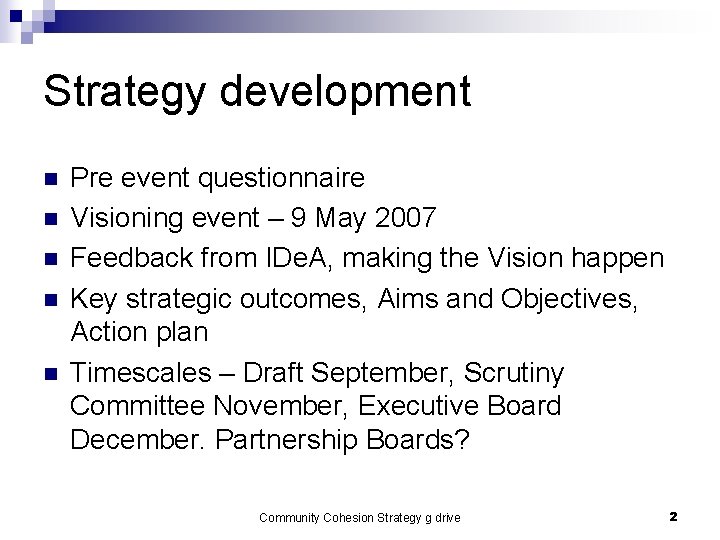 Strategy development

- Pre event questionnaire
- Visioning event – 9 May 2007
- Feedback from IDeA, making the Vision happen
- Key strategic outcomes, Aims and Objectives, Action plan
- Timescales – Draft September, Scrutiny Committee November, Executive Board December. Partnership Boards?

Community Cohesion Strategy g drive

2